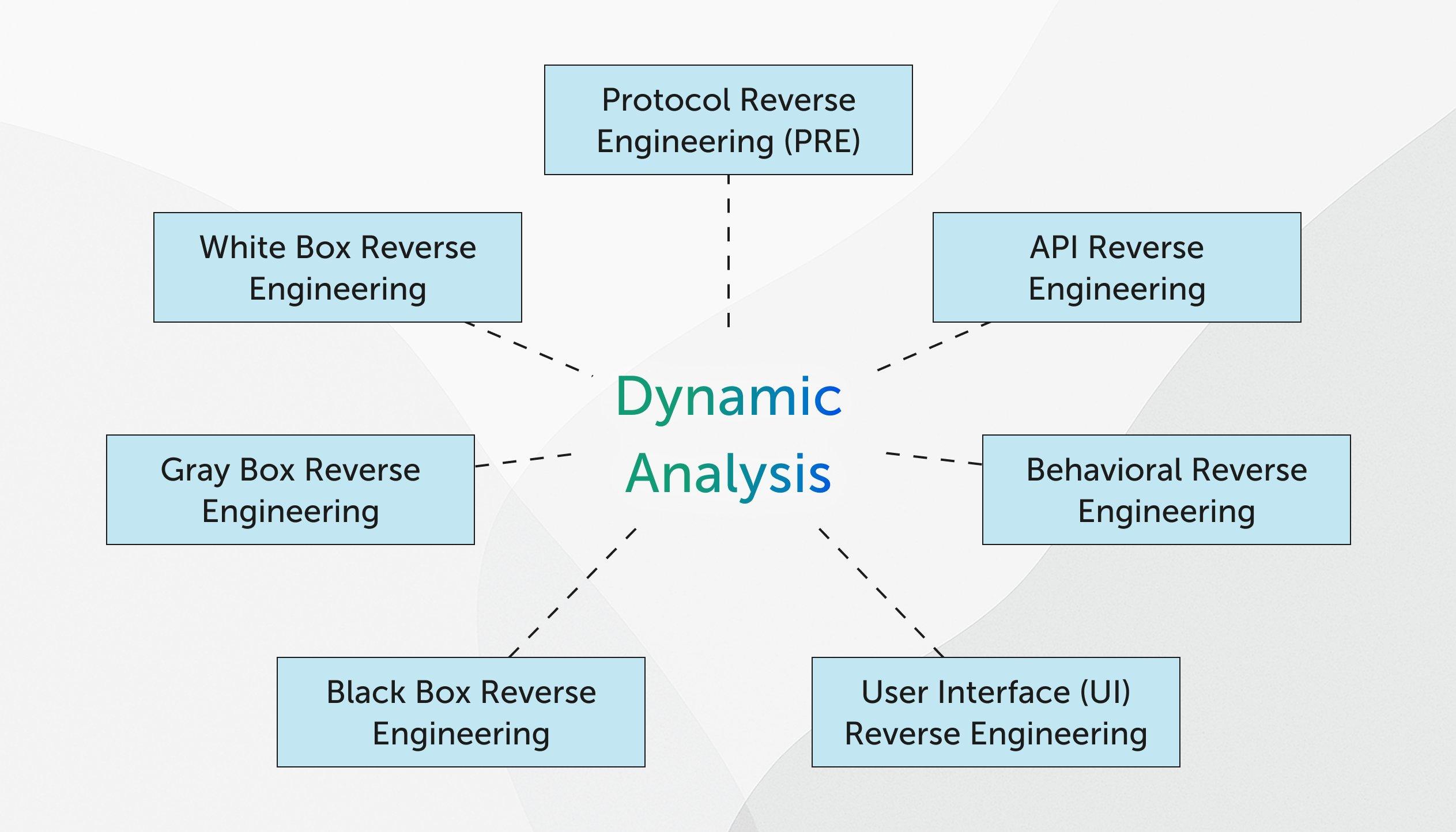 Protocol Reverse Engineering (PRE)

White Box Reverse Engineering

API Reverse Engineering

Dynamic Analysis

Gray Box Reverse Engineering

Behavioral Reverse Engineering

Black Box Reverse Engineering

User Interface (UI) Reverse Engineering